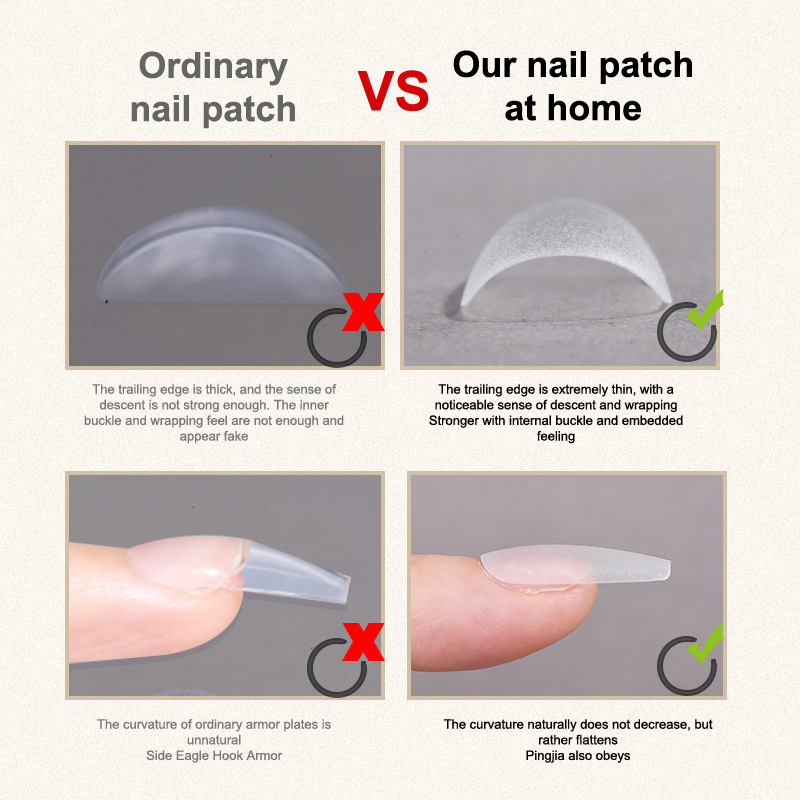 Ordinary nail patch

VS

Our nail patch at home

The trailing edge is thick, and the sense of descent is not strong enough. The inner buckle and wrapping feel are not enough and appear fake

The trailing edge is extremely thin, with a noticeable sense of descent and wrapping Stronger with internal buckle and embedded feeling

The curvature of ordinary armor plates is unnatural
Side Eagle Hook Armor

The curvature naturally does not decrease, but rather flattens
Pingjia also obeys